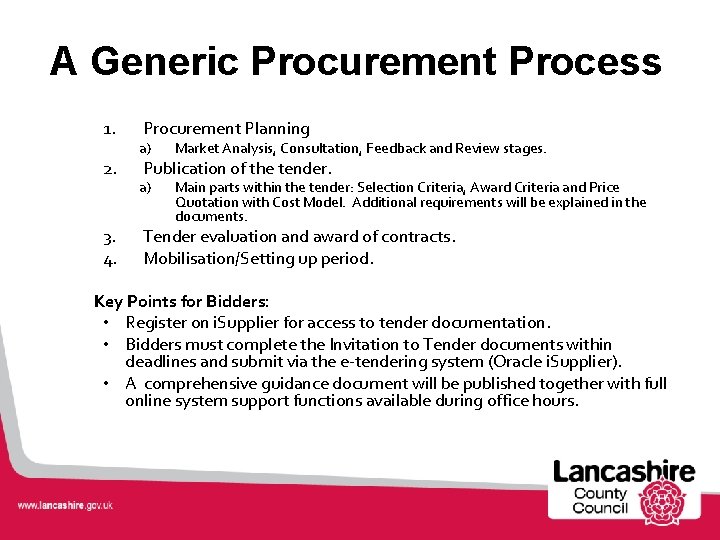 A Generic Procurement Process

1. Procurement Planning
a) Market Analysis, Consultation, Feedback and Review stages.
2. Publication of the tender.
a) Main parts within the tender: Selection Criteria, Award Criteria and Price Quotation with Cost Model. Additional requirements will be explained in the documents.
3. Tender evaluation and award of contracts.
4. Mobilisation/Setting up period.

Key Points for Bidders:
• Register on iSupplier for access to tender documentation.
• Bidders must complete the Invitation to Tender documents within deadlines and submit via the e-tendering system (Oracle iSupplier).
• A comprehensive guidance document will be published together with full online system support functions available during office hours.

www.lancashire.gov.uk

Lancashire County Council